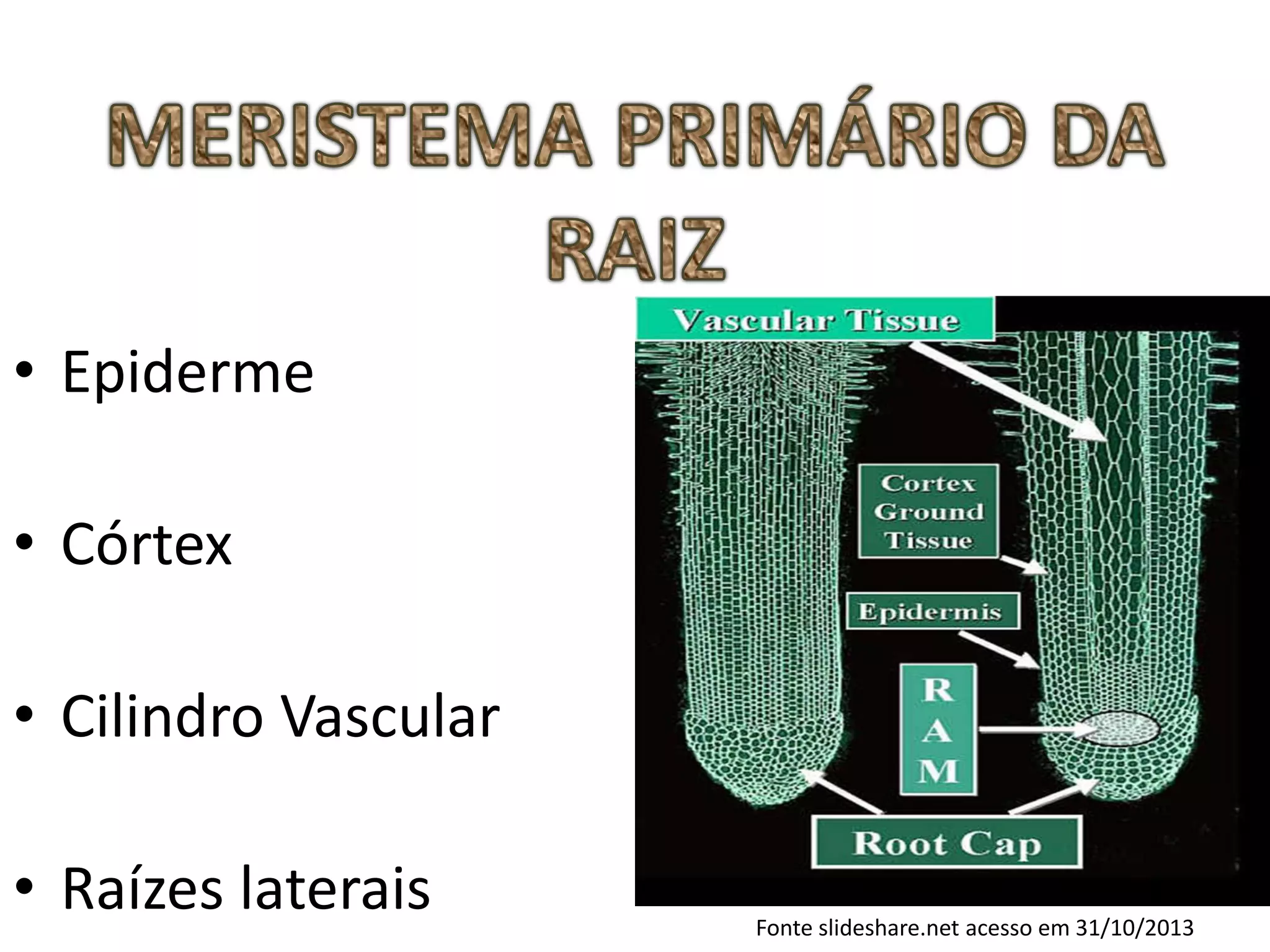 MERISTEMA PRIMÁRIO DA RAIZ

• Epiderme

• Córtex

• Cilindro Vascular

• Raízes laterais

Vascular Tissue

Cortex Ground Tissue

Epidermis

R A M

Root Cap

Fonte slideshare.net acesso em 31/10/2013